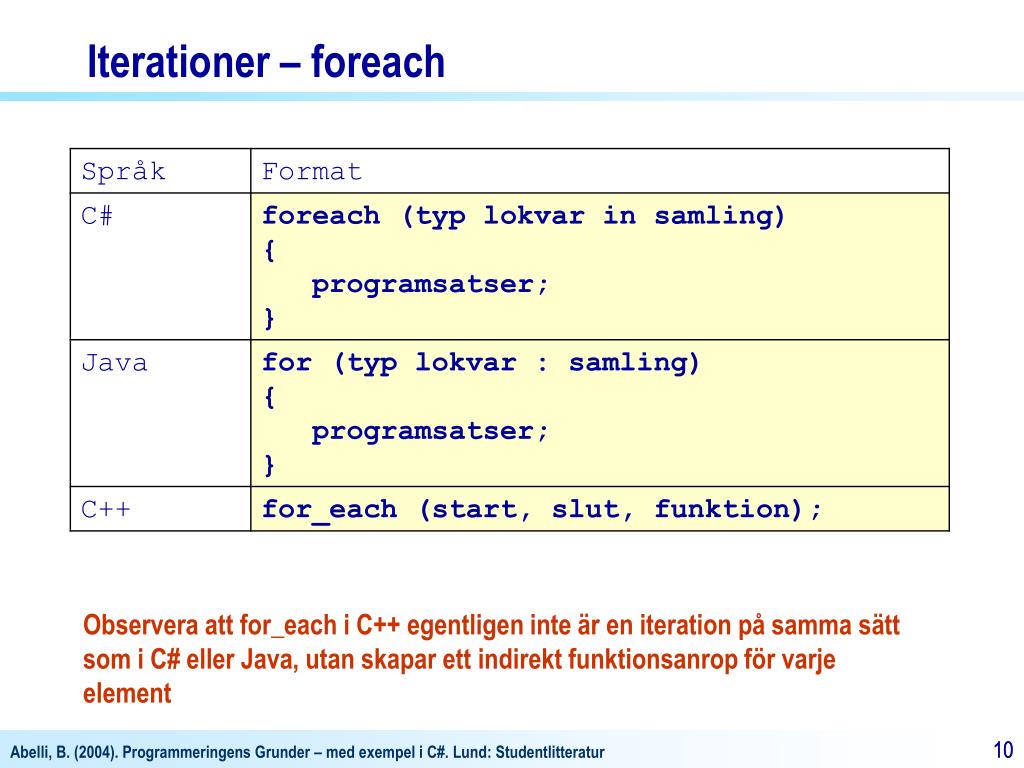 Iterationer – foreach

| Språk | Format |
|---|---|
| C# | foreach (typ lokvar in samling)<br>{<br>programsatser;<br>} |
| Java | for (typ lokvar : samling)<br>{<br>programsatser;<br>} |
| C++ | for_each (start, slut, funktion); |

Observera att for_each i C++ egentligen inte är en iteration på samma sätt som i C# eller Java, utan skapar ett indirekt funktionsanrop för varje element

Abelli, B. (2004). Programmeringens Grunder – med exempel i C#. Lund: Studentlitteratur

10